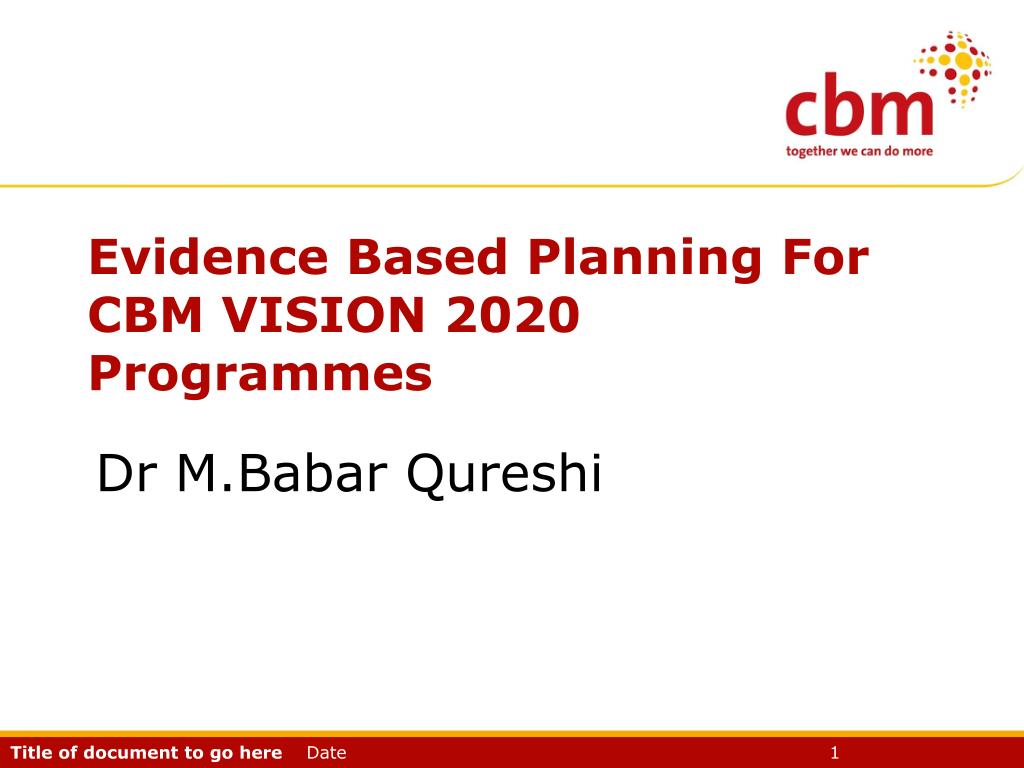 cbm
together we can do more

Evidence Based Planning For CBM VISION 2020 Programmes

Dr M.Babar Qureshi

Title of document to go here Date 1